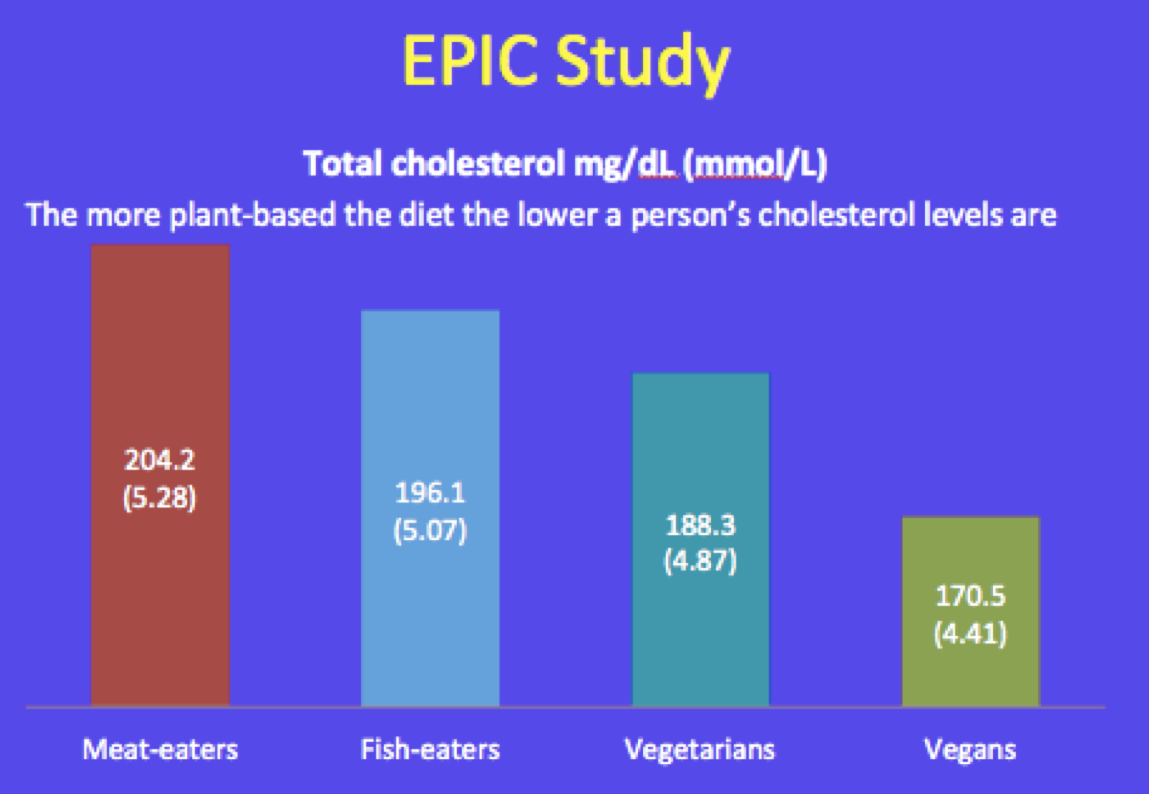 EPIC Study

Total cholesterol mg/dL (mmol/L)

The more plant-based the diet the lower a person's cholesterol levels are

204.2 (5.28)

196.1 (5.07)

188.3 (4.87)

170.5 (4.41)

Meat-eaters

Fish-eaters

Vegetarians

Vegans